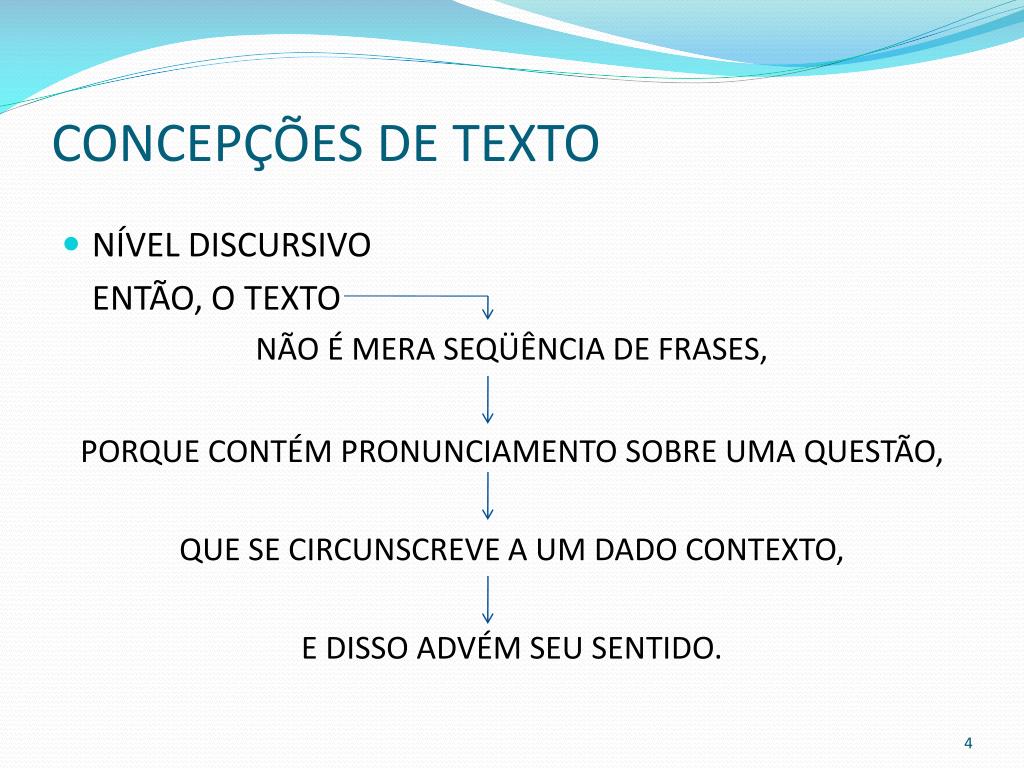 CONCEPÇÕES DE TEXTO

NÍVEL DISCURSIVO

ENTÃO, O TEXTO

NÃO É MERA SEQÜÊNCIA DE FRASES,

PORQUE CONTÉM PRONUNCIAMENTO SOBRE UMA QUESTÃO,

QUE SE CIRCUNSCREVE A UM DADO CONTEXTO,

E DISSO ADVÉM SEU SENTIDO.

4